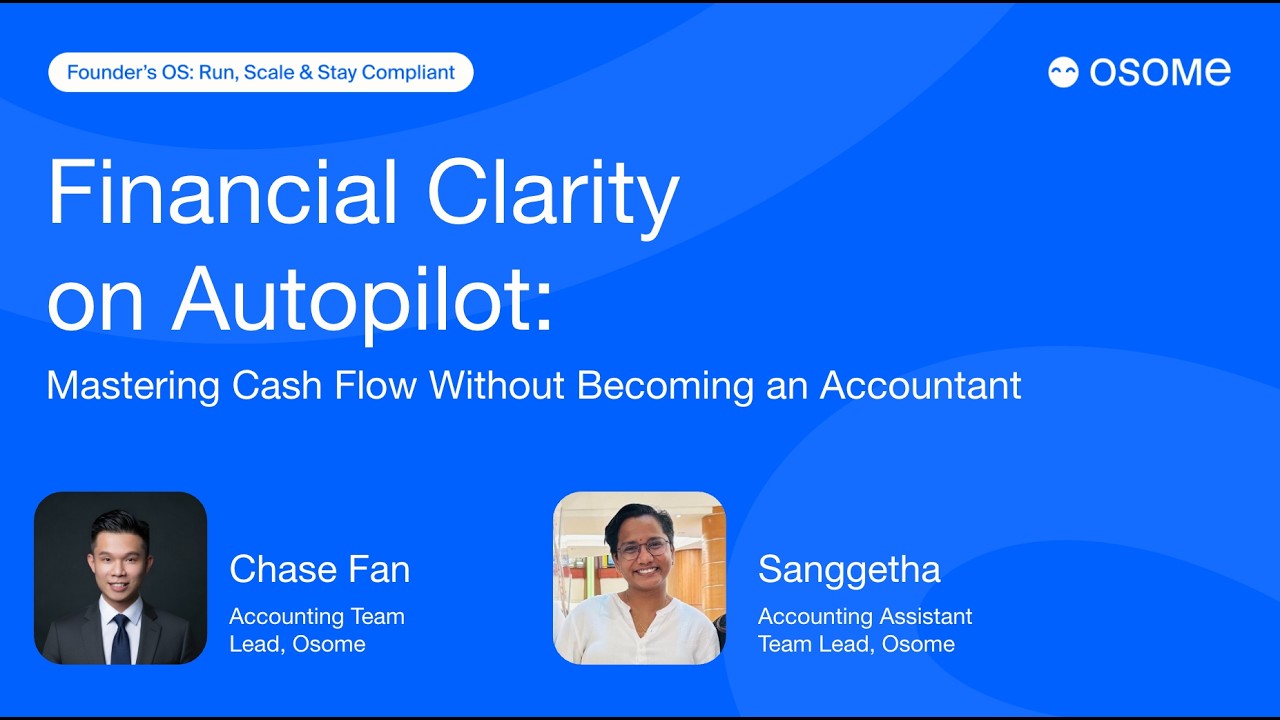 Founder's OS: Run, Scale & Stay Compliant

OSOMe

Financial Clarity on Autopilot:

Mastering Cash Flow Without Becoming an Accountant

Chase Fan
Accounting Team Lead, Osome

Sanggetha
Accounting Assistant Team Lead, Osome